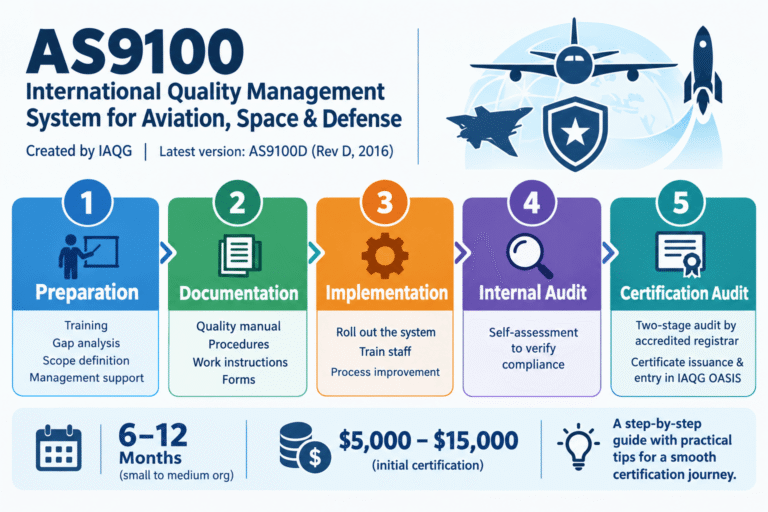 AS9100
International Quality Management System for Aviation, Space & Defense

Created by IAQG | Latest version: AS9100D (Rev D, 2016)

1
Preparation
Training
Gap analysis
Scope definition
Management support

2
Documentation
Quality manual
Procedures
Work instructions
Forms

3
Implementation
Roll out the system
Train staff
Process improvement

4
Internal Audit
Self-assessment to verify compliance

5
Certification Audit
Two-stage audit by accredited registrar
Certificate issuance & entry in IAQG OASIS

6–12 Months
(small to medium org)

$5,000 – $15,000
(initial certification)

A step-by-step guide with practical tips for a smooth certification journey.